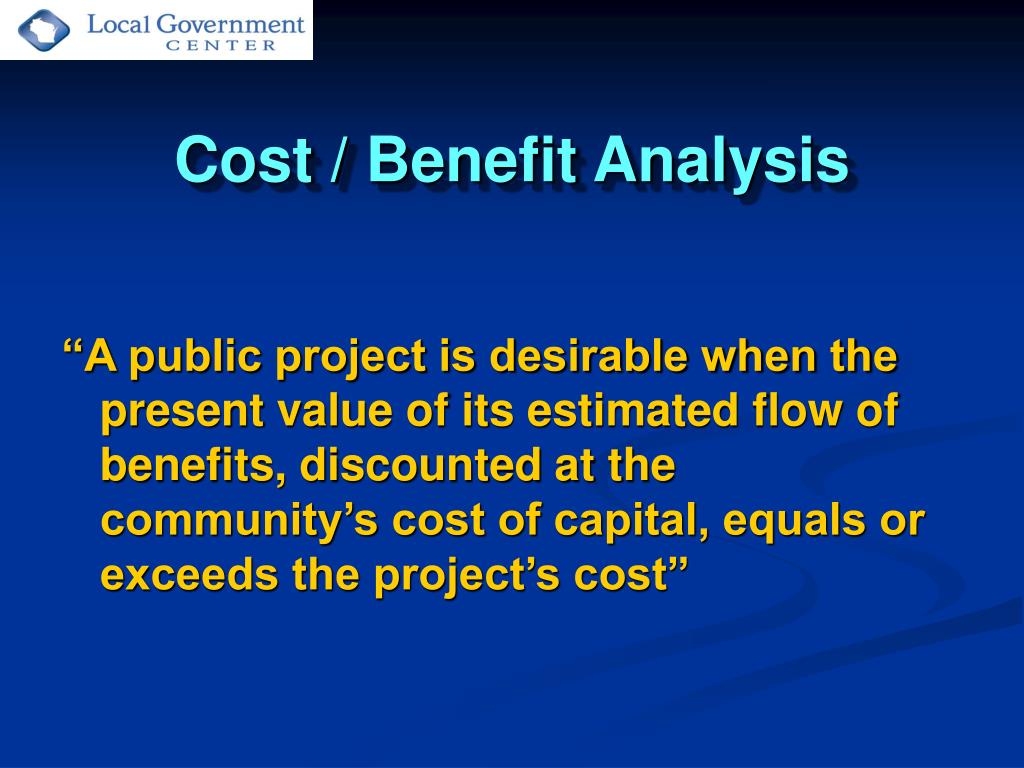 Local Government
CENTER

Cost / Benefit Analysis

“A public project is desirable when the present value of its estimated flow of benefits, discounted at the community’s cost of capital, equals or exceeds the project’s cost”